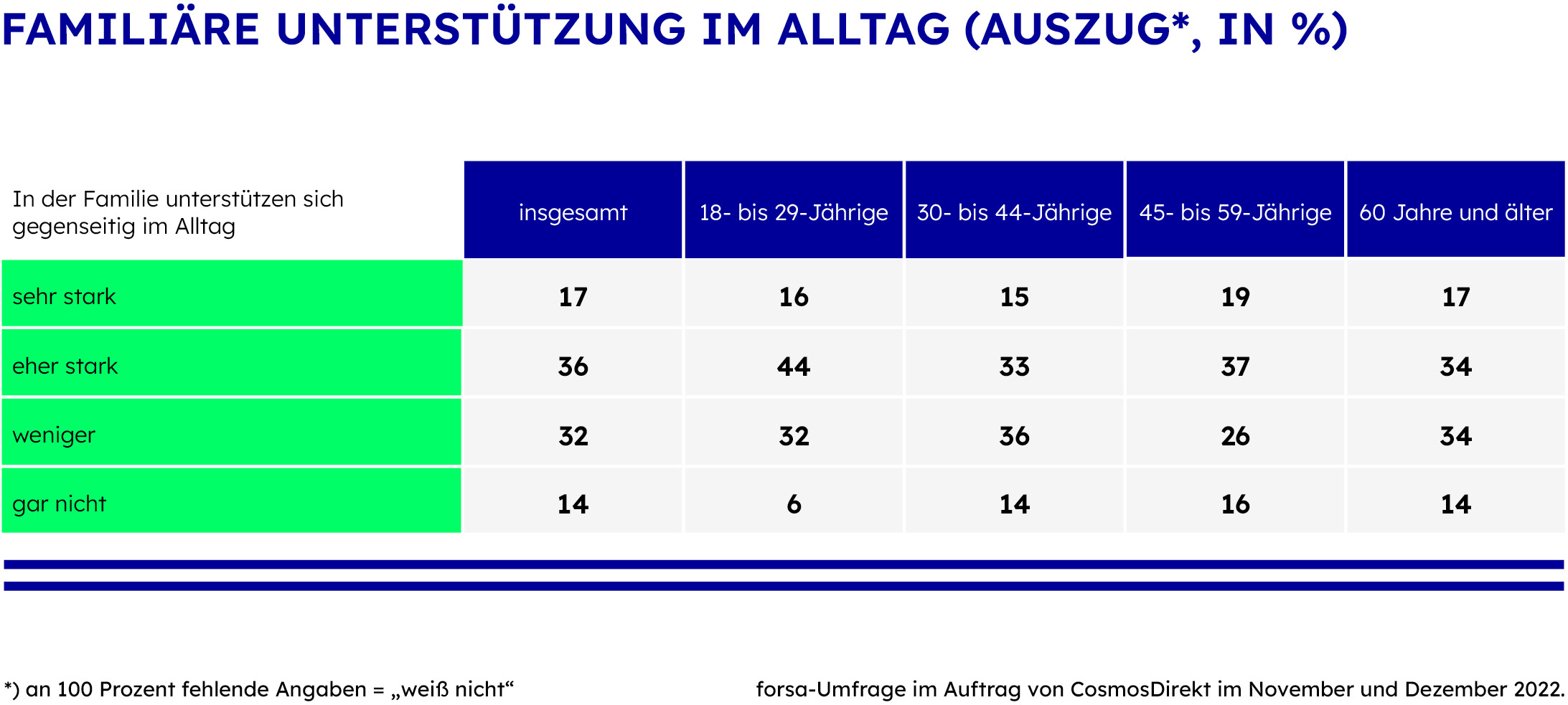 FAMILIÄRE UNTERSTÜTZUNG IM ALLTAG (AUSZUG*, IN %)

| In der Familie unterstützen sich gegenseitig im Alltag | insgesamt | 18- bis 29-Jährige | 30- bis 44-Jährige | 45- bis 59-Jährige | 60 Jahre und älter |
|---|---|---|---|---|---|
| sehr stark | 17 | 16 | 15 | 19 | 17 |
| eher stark | 36 | 44 | 33 | 37 | 34 |
| weniger | 32 | 32 | 36 | 26 | 34 |
| gar nicht | 14 | 6 | 14 | 16 | 14 |

*) an 100 Prozent fehlende Angaben = „weiß nicht“

forsa-Umfrage im Auftrag von CosmosDirekt im November und Dezember 2022.